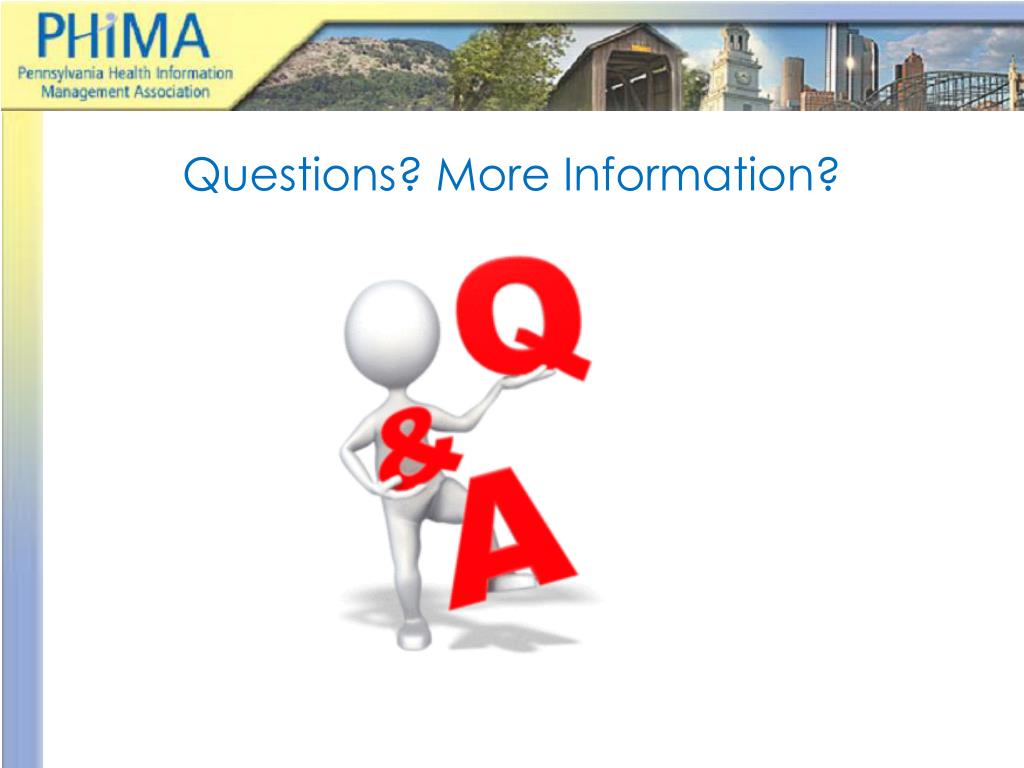 PHiMA
Pennsylvania Health Information Management Association

Questions? More Information?

Q
&
A